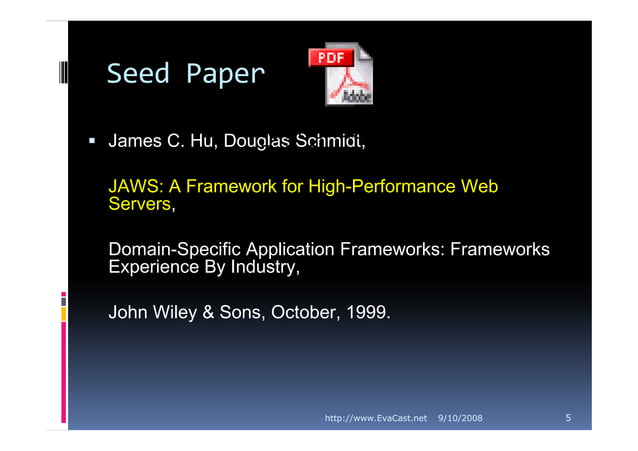 Seed Paper

PDF

Adobe

▪ James C. Hu, Douglas Schmidt,

JAWS: A Framework for High-Performance Web Servers,

Domain-Specific Application Frameworks: Frameworks Experience By Industry,

John Wiley & Sons, October, 1999.

http://www.EvaCast.net 9/10/2008 5